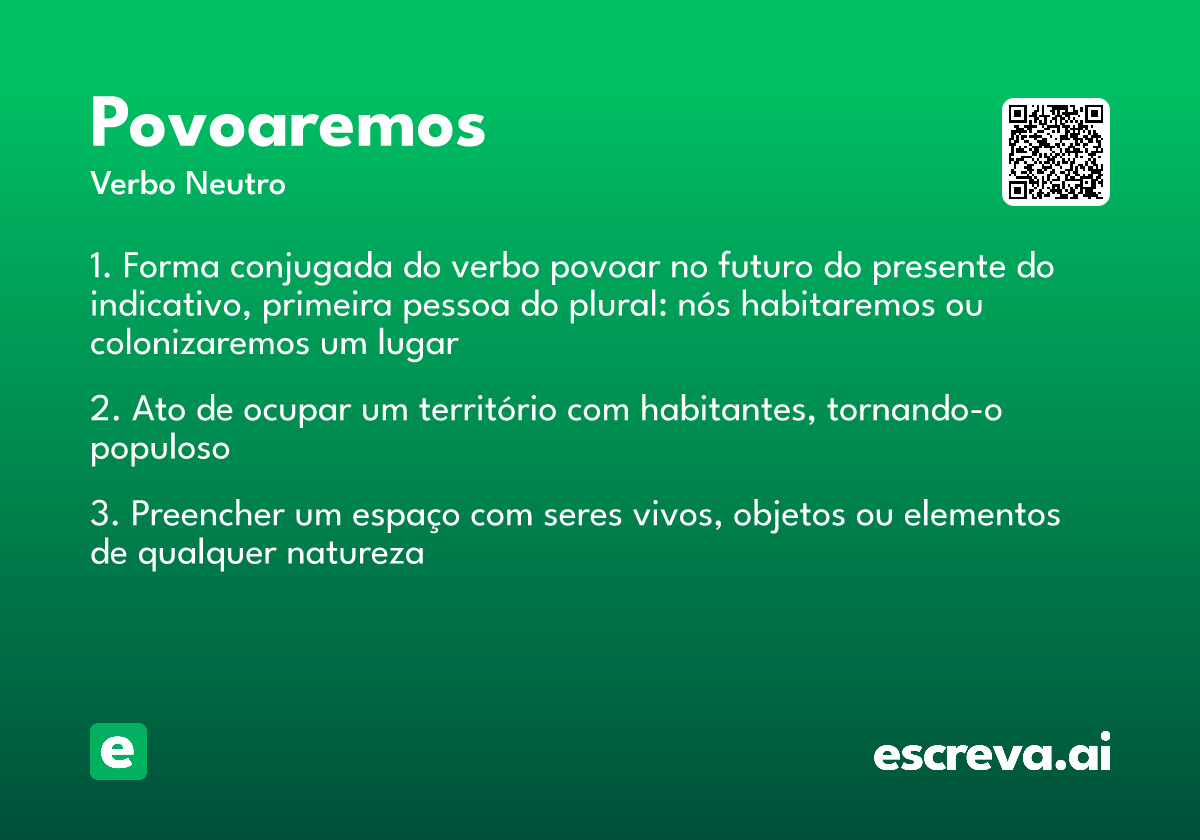 Povoaremos
Verbo Neutro

1. Forma conjugada do verbo povoar no futuro do presente do indicativo, primeira pessoa do plural: nós habitaremos ou colonizaremos um lugar

2. Ato de ocupar um território com habitantes, tornando-o populoso

3. Preencher um espaço com seres vivos, objetos ou elementos de qualquer natureza

e

escreva.ai